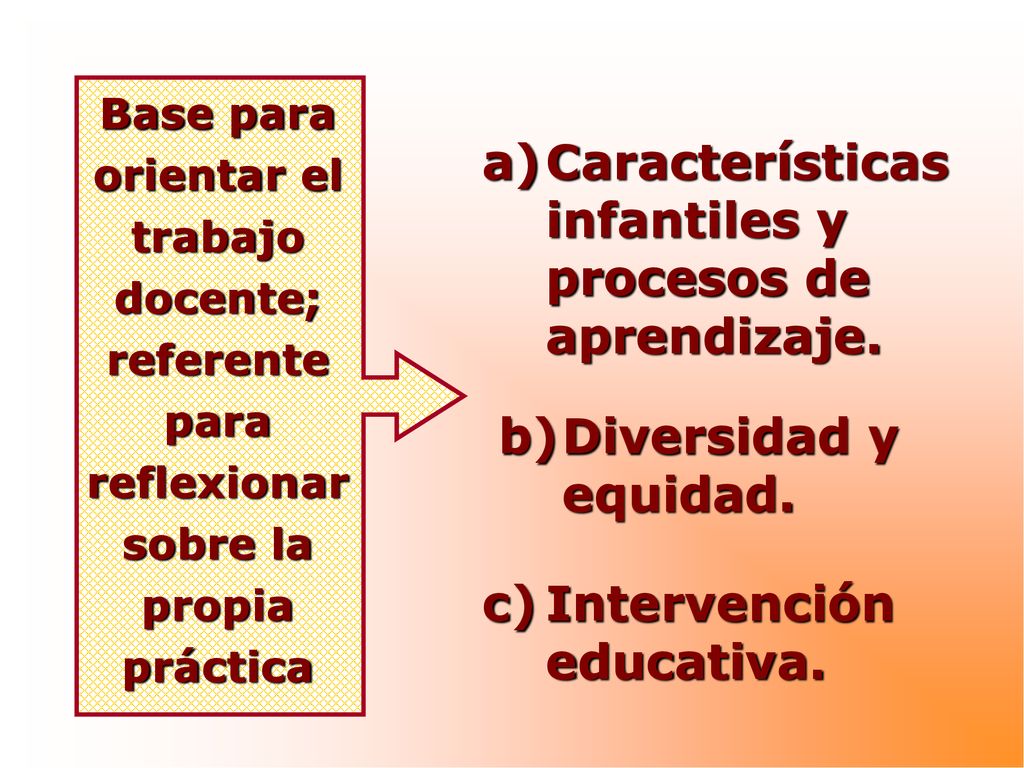 Base para orientar el trabajo docente; referente para reflexionar sobre la propia práctica

a) Características infantiles y procesos de aprendizaje.

b) Diversidad y equidad.

c) Intervención educativa.